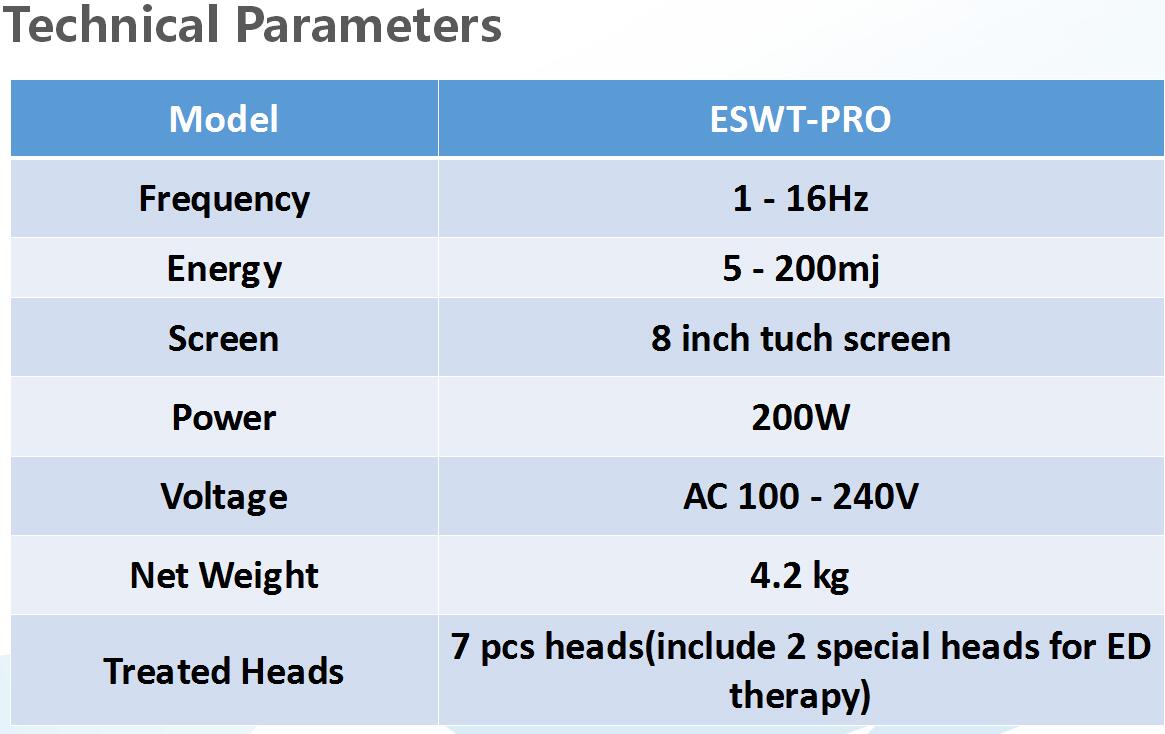 Technical Parameters

| Model | ESWT-PRO |
|---|---|
| Frequency | 1 - 16Hz |
| Energy | 5 - 200mj |
| Screen | 8 inch tuch screen |
| Power | 200W |
| Voltage | AC 100 - 240V |
| Net Weight | 4.2 kg |
| Treated Heads | 7 pcs heads(include 2 special heads for ED therapy) |